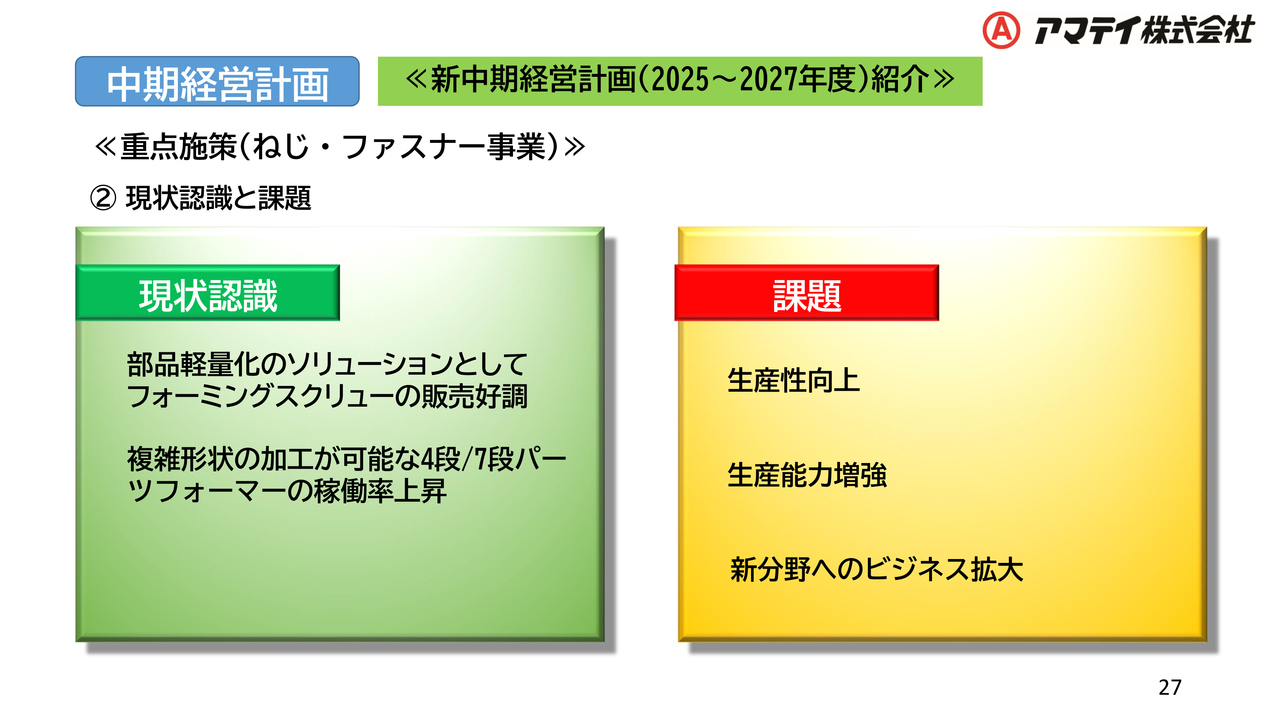 Ⓐ アマテイ株式会社

中期経営計画

≪新中期経営計画(2025～2027年度)紹介≫

≪重点施策(ねじ・ファスナー事業)≫

② 現状認識と課題

現状認識

部品軽量化のソリューションとしてフォーミングスクリューの販売好調

複雑形状の加工が可能な4段/7段パーツフォーマーの稼働率上昇

課題

生産性向上

生産能力増強

新分野へのビジネス拡大

27